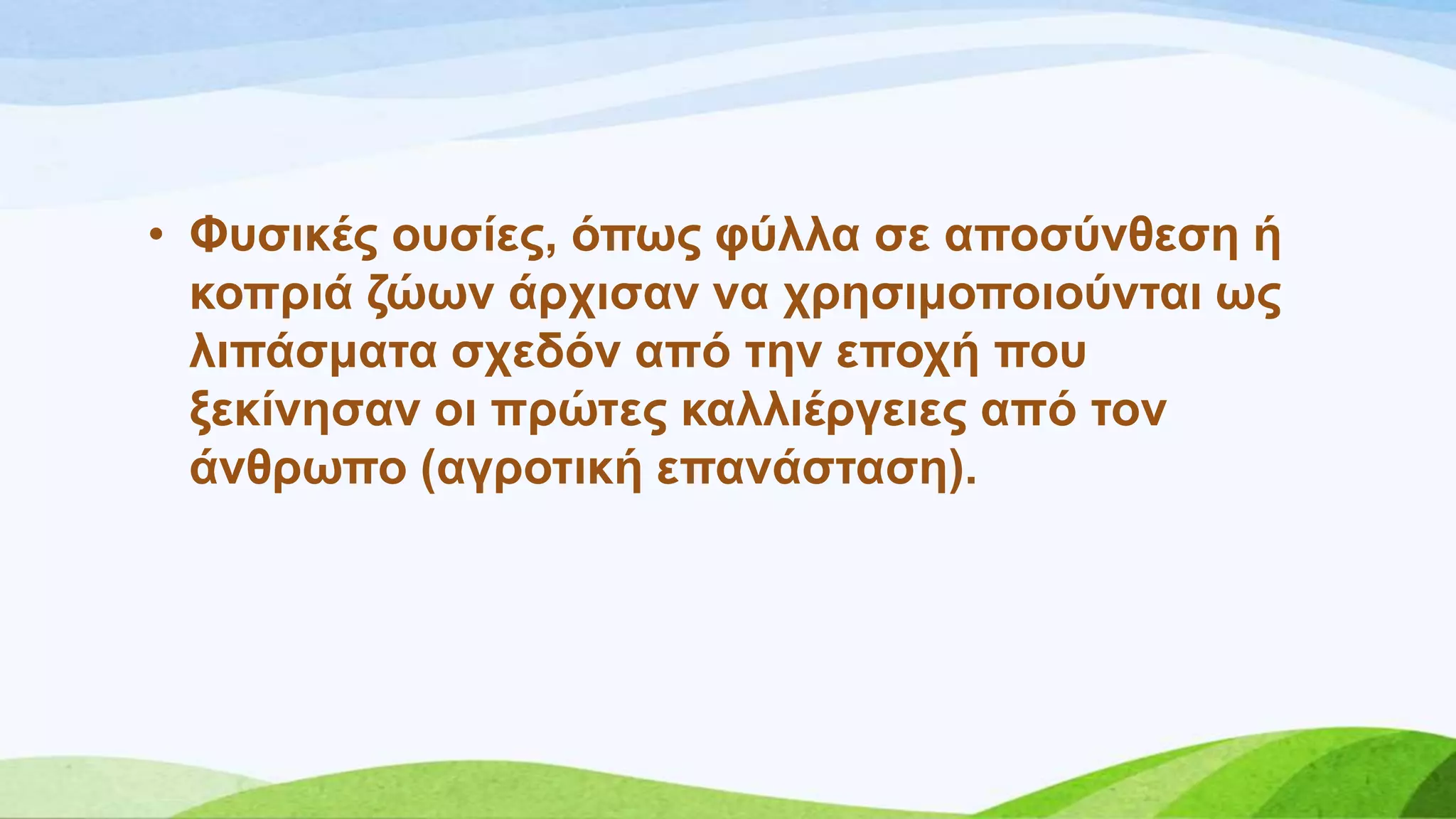 • Φυσικές ουσίες, όπως φύλλα σε αποσύνθεση ή κοπριά ζώων άρχισαν να χρησιμοποιούνται ως λιπάσματα σχεδόν από την εποχή που ξεκίνησαν οι πρώτες καλλιέργειες από τον άνθρωπο (αγροτική επανάσταση).